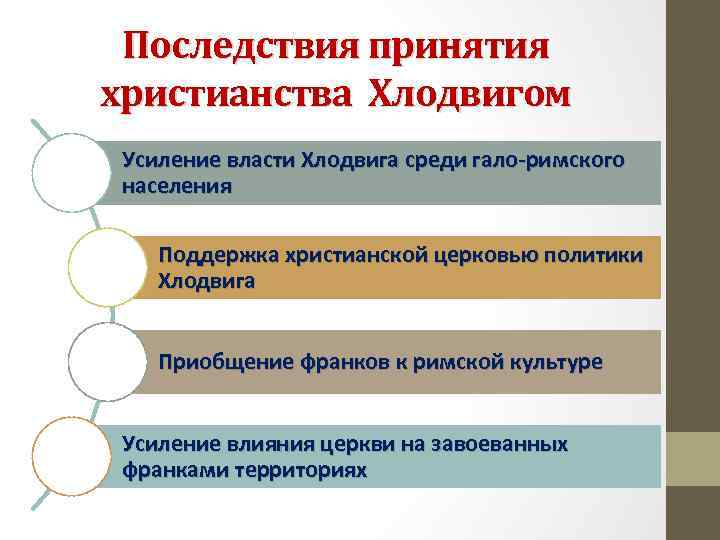 Последствия принятия христианства Хлодвигом

Усиление власти Хлодвига среди гало-римского населения

Поддержка христианской церковью политики Хлодвига

Приобщение франков к римской культуре

Усиление влияния церкви на завоеванных франками территориях